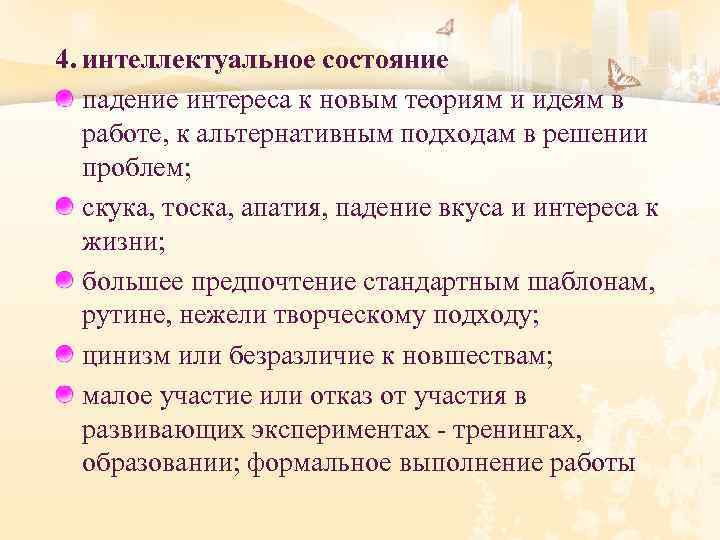 4. интеллектуальное состояние

падение интереса к новым теориям и идеям в работе, к альтернативным подходам в решении проблем;

скука, тоска, апатия, падение вкуса и интереса к жизни;

большее предпочтение стандартным шаблонам, рутине, нежели творческому подходу;

цинизм или безразличие к новшествам;

малое участие или отказ от участия в развивающих экспериментах - тренингах, образовании; формальное выполнение работы